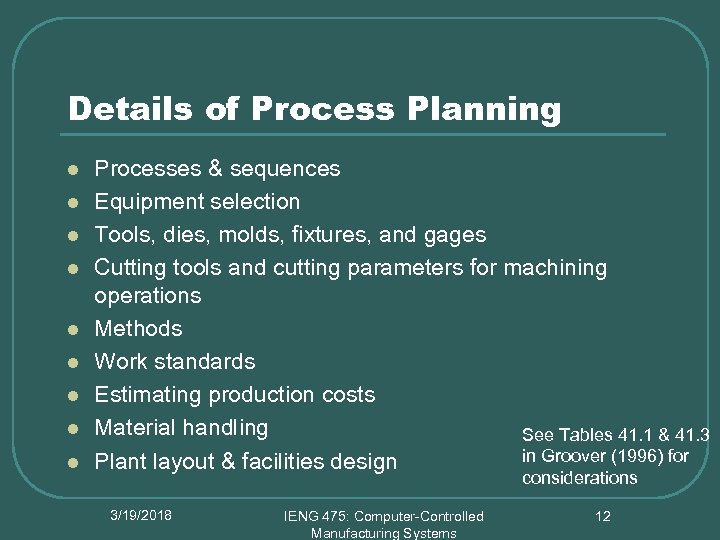 Details of Process Planning

- Processes & sequences
- Equipment selection
- Tools, dies, molds, fixtures, and gages
- Cutting tools and cutting parameters for machining operations
- Methods
- Work standards
- Estimating production costs
- Material handling
- Plant layout & facilities design

See Tables 41.1 & 41.3 in Groover (1996) for considerations

3/19/2018

IENG 475: Computer-Controlled Manufacturing Systems

12